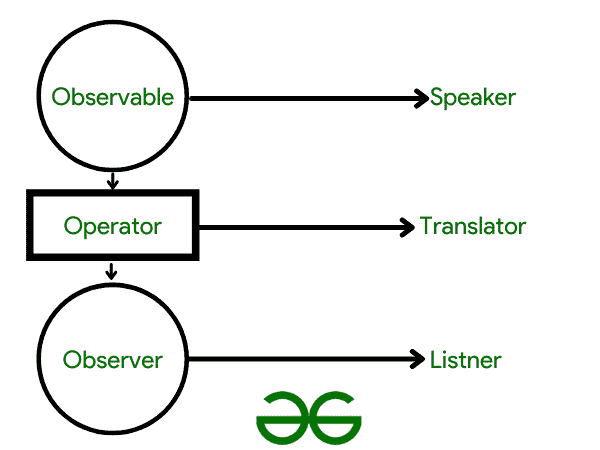 Observable
Speaker
Operator
Translator
Observer
Listner